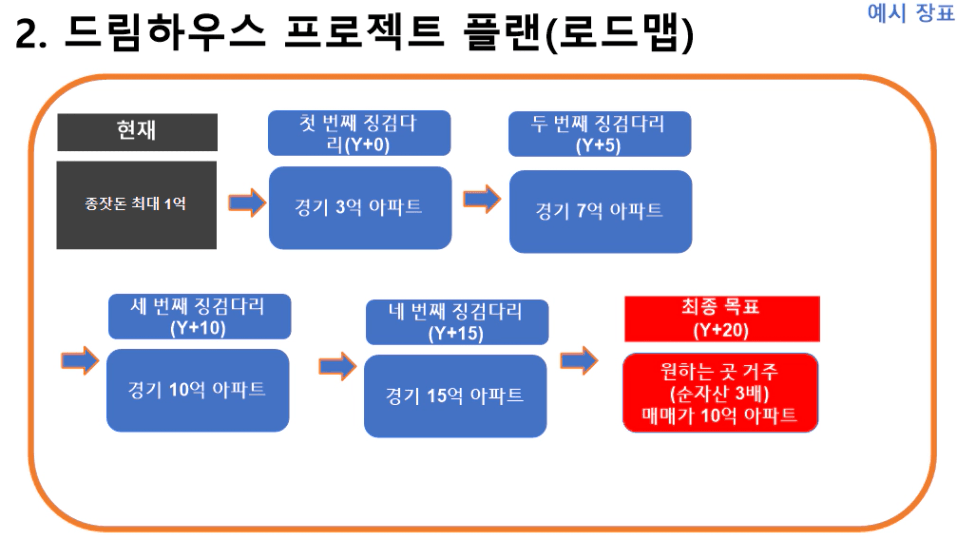 2. 드림하우스 프로젝트 플랜(로드맵)

예시 장표

현재

종잣돈 최대 1억

첫 번째 징검다리(Y+0)

경기 3억 아파트

두 번째 징검다리 (Y+5)

경기 7억 아파트

세 번째 징검다리 (Y+10)

경기 10억 아파트

네 번째 징검다리 (Y+15)

경기 15억 아파트

최종 목표 (Y+20)

원하는 곳 거주 (순자산 3배) 매매가 10억 아파트